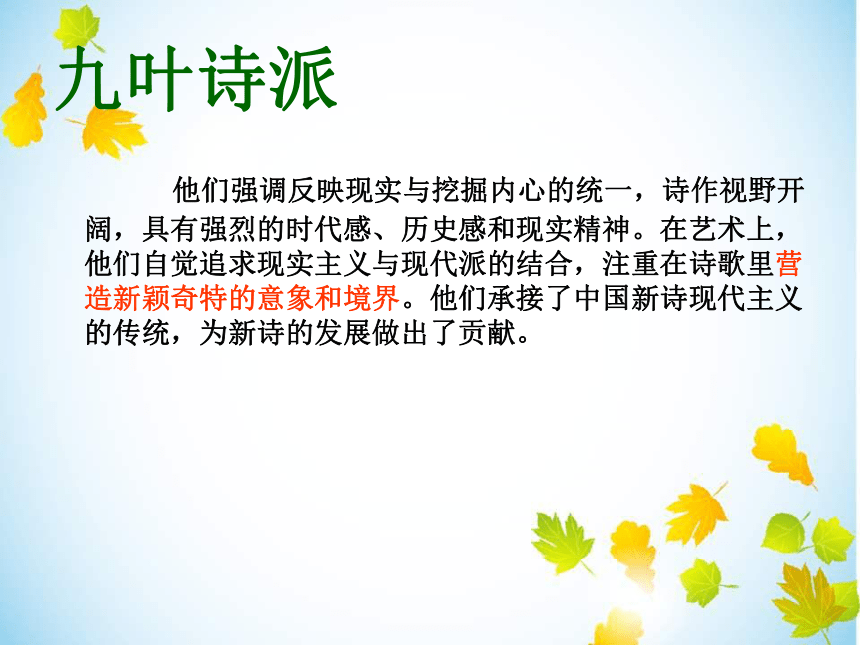 九叶诗派

他们强调反映现实与挖掘内心的统一，诗作视野开阔，具有强烈的时代感、历史感和现实精神。在艺术上，他们自觉追求现实主义与现代派的结合，注重在诗歌里营造新颖奇特的意象和境界。他们承接了中国新诗现代主义的传统，为新诗的发展做出了贡献。